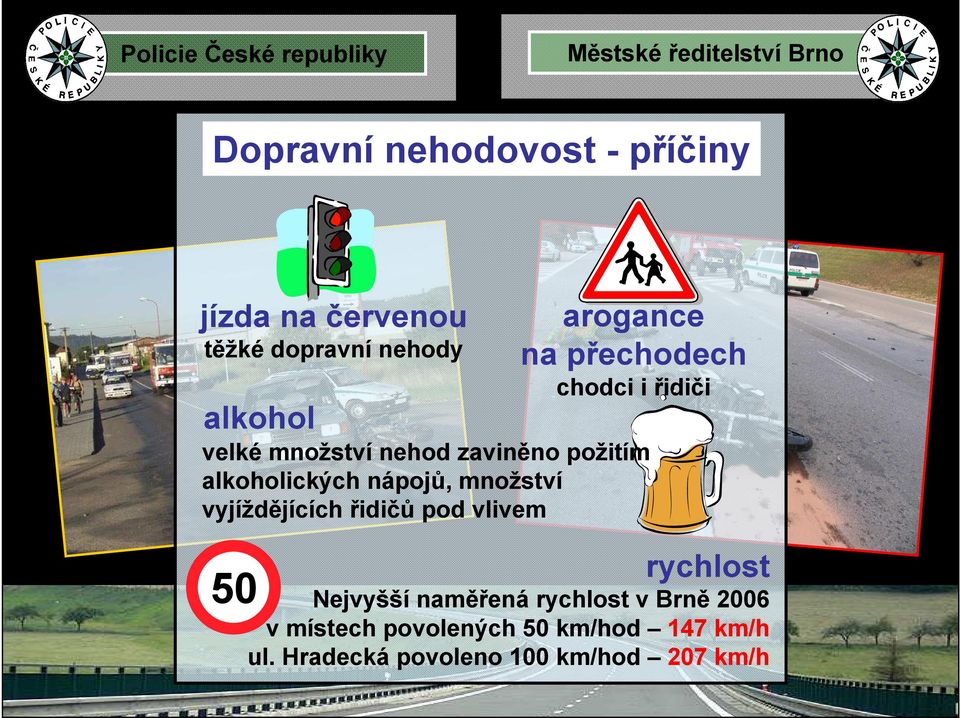 POLICIE ČESKÉ REPUBLIKY

Policie České republiky

Městské ředitelství Brno

POLICIE ČESKÉ REPUBLIKY

Dopravní nehodovost - příčiny

jízda na červenou
těžké dopravní nehody

arogance na přechodech
chodci i řidiči

alkohol
velké množství nehod zaviněno požitím alkoholických nápojů, množství vyjíždějících řidičů pod vlivem

50

rychlost
Nejvyšší naměřená rychlost v Brně 2006
v místech povolených 50 km/hod – 147 km/h
ul. Hradecká povoleno 100 km/hod – 207 km/h